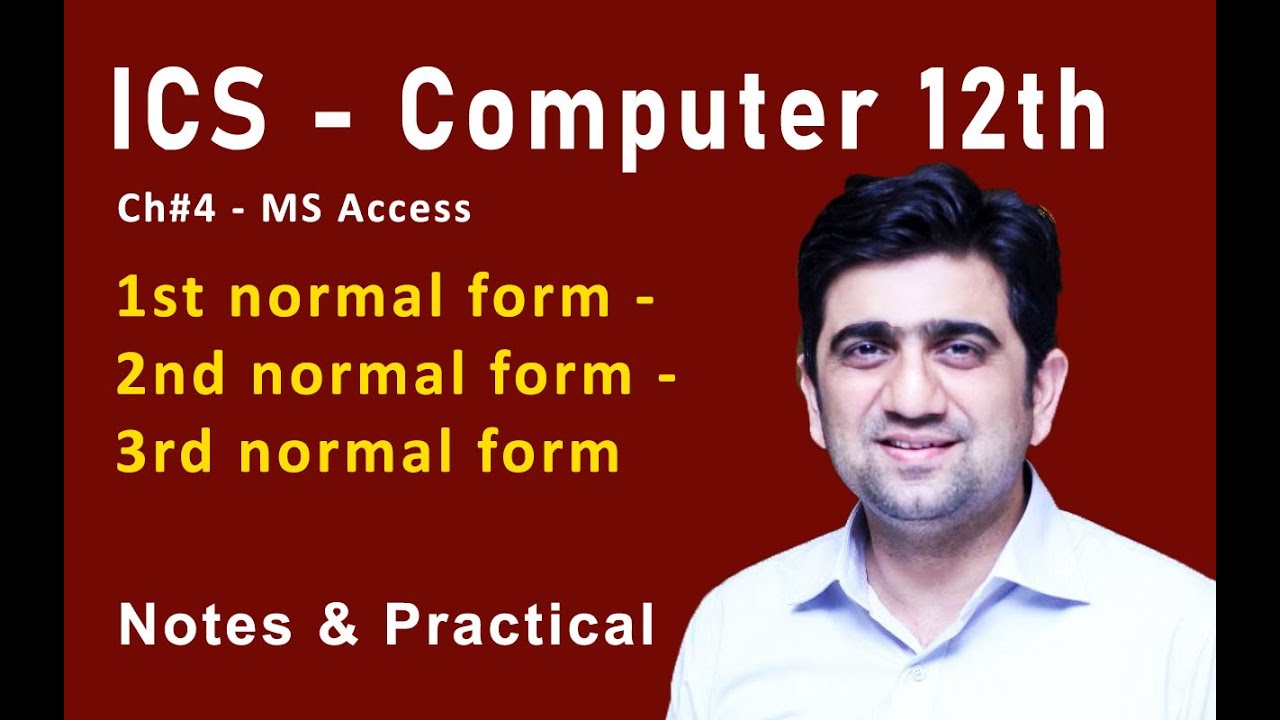 ICS - Computer 12th

Ch#4 - MS Access

1st normal form -
2nd normal form -
3rd normal form

Notes & Practical